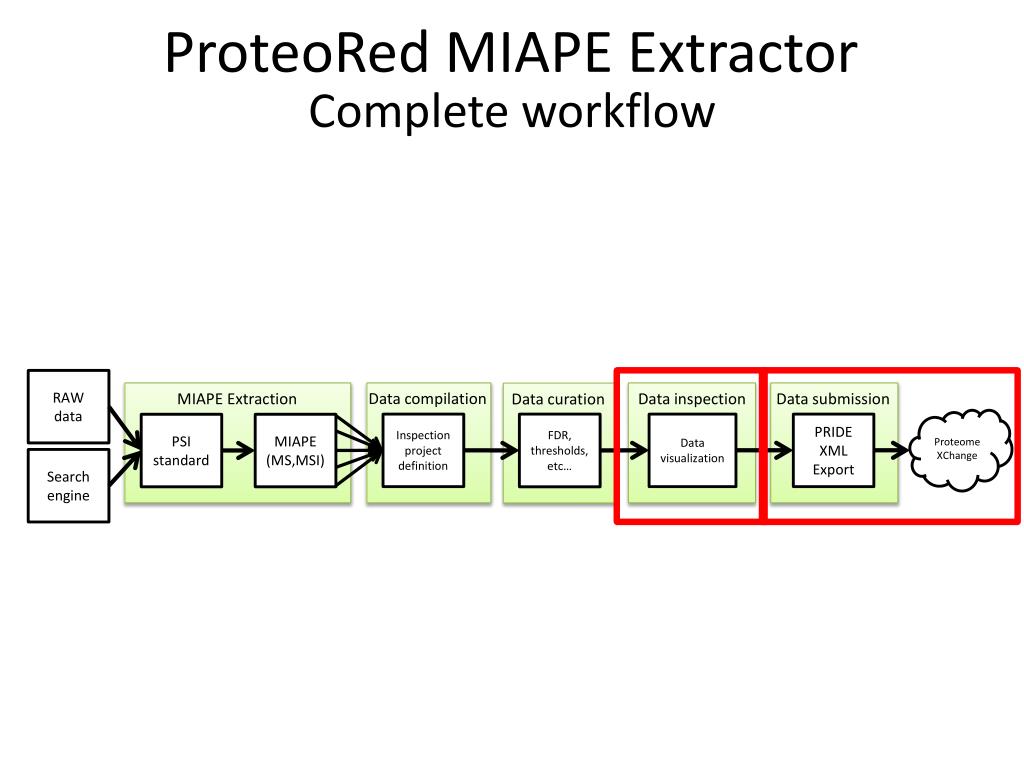 ProteoRed MIAPE Extractor
Complete workflow

RAW data

Search engine

MIAPE Extraction

PSI standard

MIAPE (MS,MSI)

Data compilation

Inspection project definition

Data curation

FDR, thresholds, etc…

Data inspection

Data visualization

Data submission

PRIDE XML Export

Proteome XChange